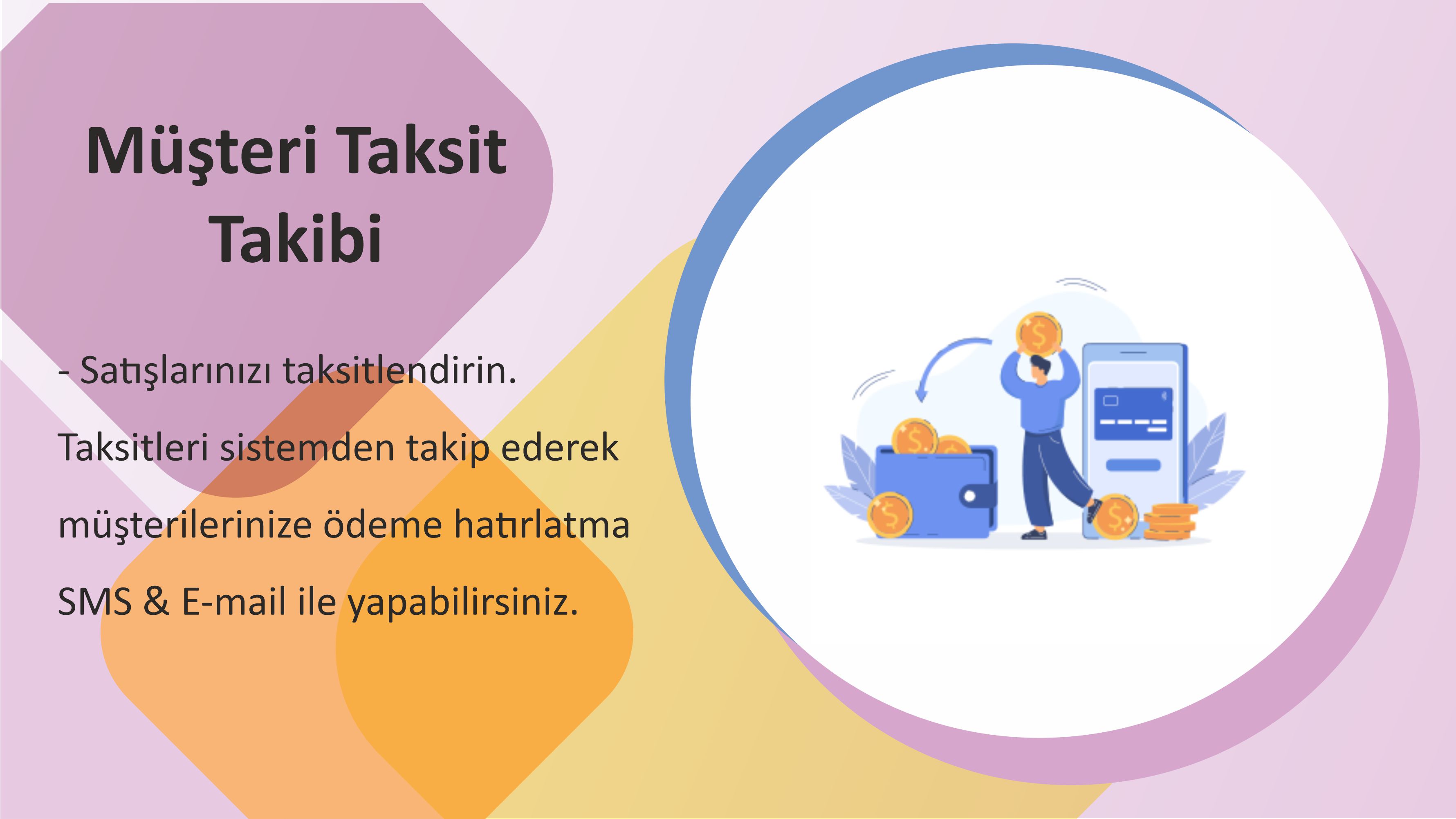 Müşteri Taksit Takibi

- Satışlarınızı taksitlendirin. Taksitleri sistemden takip ederek müşterilerinize ödeme hatırlatma SMS & E-mail ile yapabilirsiniz.